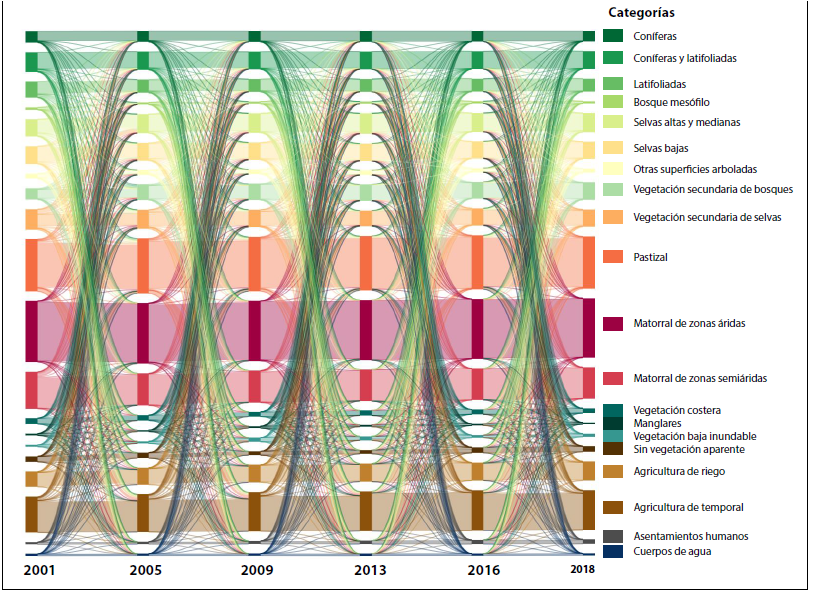 Categorías

Coníferas
Coníferas y latifoliadas
Latifoliadas
Bosque mesófilo
Selvas altas y medianas
Selvas bajas
Otras superficies arboladas
Vegetación secundaria de bosques
Vegetación secundaria de selvas
Pastizal
Matorral de zonas áridas
Matorral de zonas semiáridas
Vegetación costera
Manglares
Vegetación baja inundable
Sin vegetación aparente
Agricultura de riego
Agricultura de temporal
Asentamientos humanos
Cuerpos de agua

2001 2005 2009 2013 2016 2018